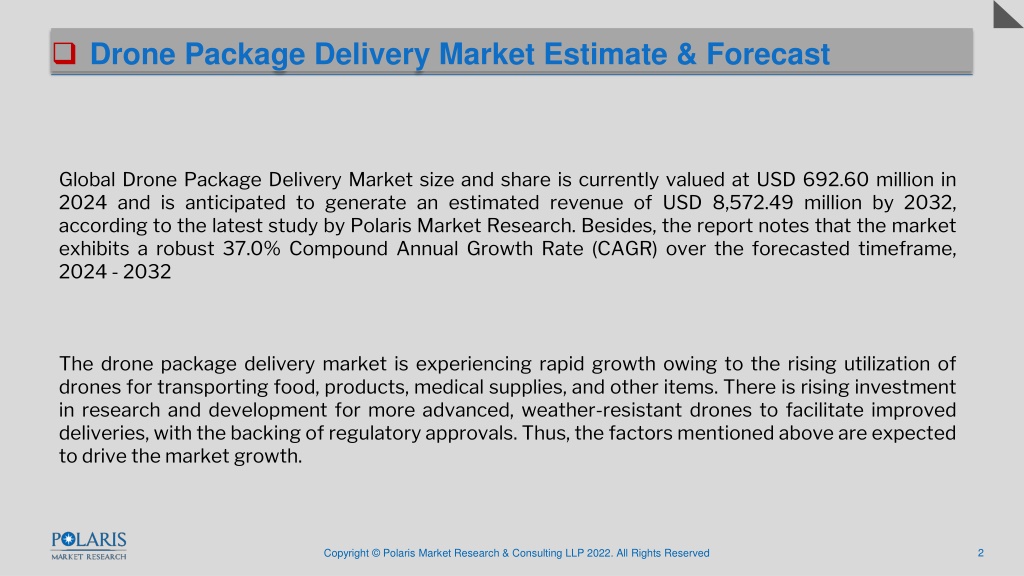 Drone Package Delivery Market Estimate & Forecast

Global Drone Package Delivery Market size and share is currently valued at USD 692.60 million in 2024 and is anticipated to generate an estimated revenue of USD 8,572.49 million by 2032, according to the latest study by Polaris Market Research. Besides, the report notes that the market exhibits a robust 37.0% Compound Annual Growth Rate (CAGR) over the forecasted timeframe, 2024 - 2032

The drone package delivery market is experiencing rapid growth owing to the rising utilization of drones for transporting food, products, medical supplies, and other items. There is rising investment in research and development for more advanced, weather-resistant drones to facilitate improved deliveries, with the backing of regulatory approvals. Thus, the factors mentioned above are expected to drive the market growth.

POLARIS MARKET RESEARCH

Copyright © Polaris Market Research & Consulting LLP 2022. All Rights Reserved

2